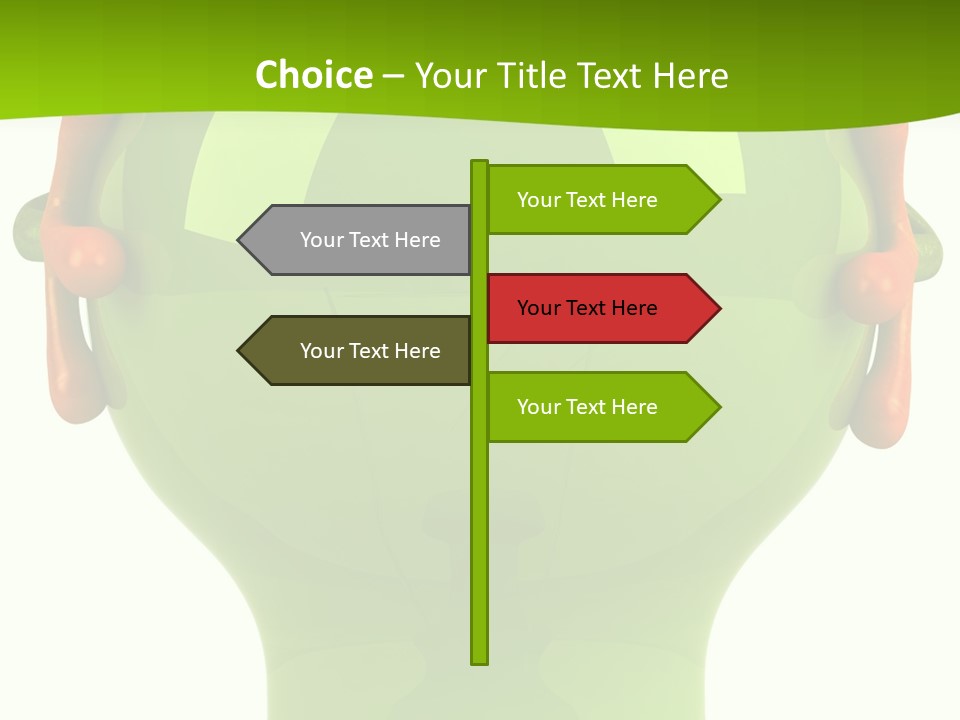 Choice – Your Title Text Here

Your Text Here

Your Text Here

Your Text Here

Your Text Here

Your Text Here